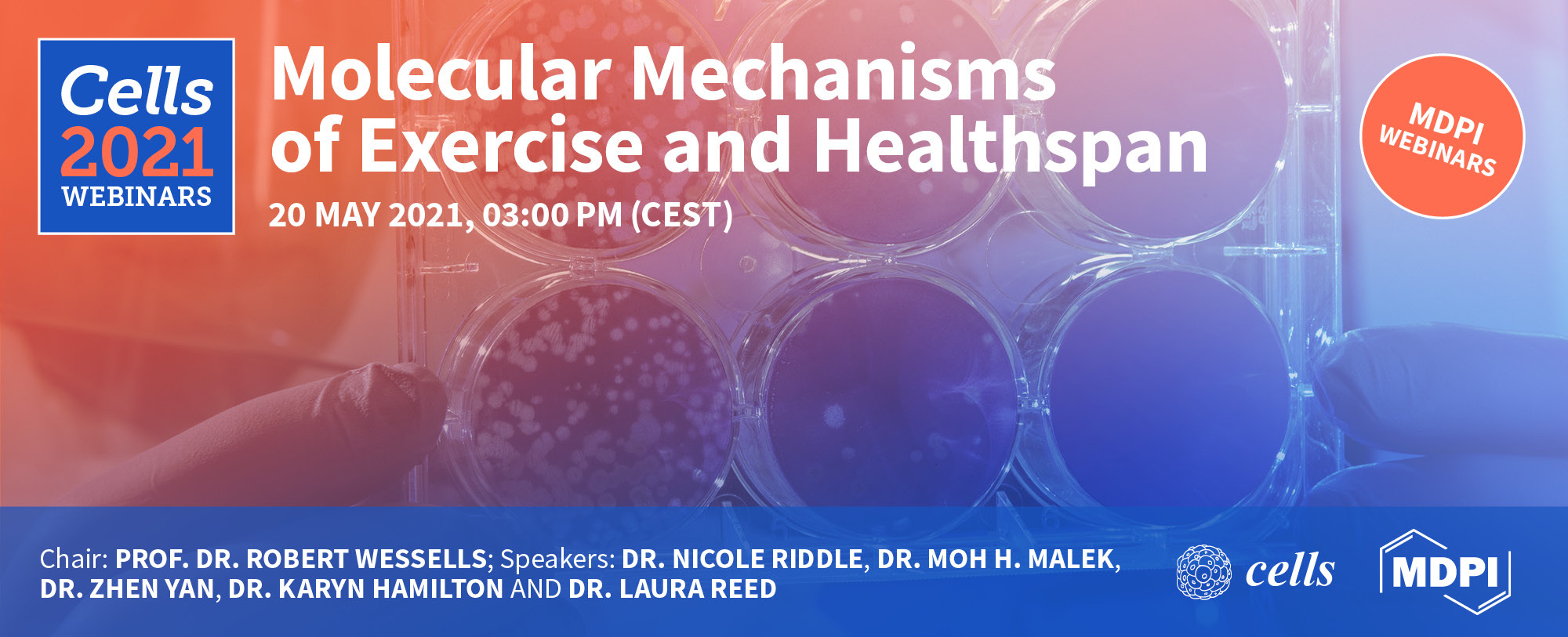 Cells
2021
WEBINARS

Molecular Mechanisms of Exercise and Healthspan

20 MAY 2021, 03:00 PM (CEST)

MDPI WEBINARS

Chair: PROF. DR. ROBERT WESSELLS; Speakers: DR. NICOLE RIDDLE, DR. MOH H. MALEK, DR. ZHEN YAN, DR. KARYN HAMILTON AND DR. LAURA REED

cells

MDPI